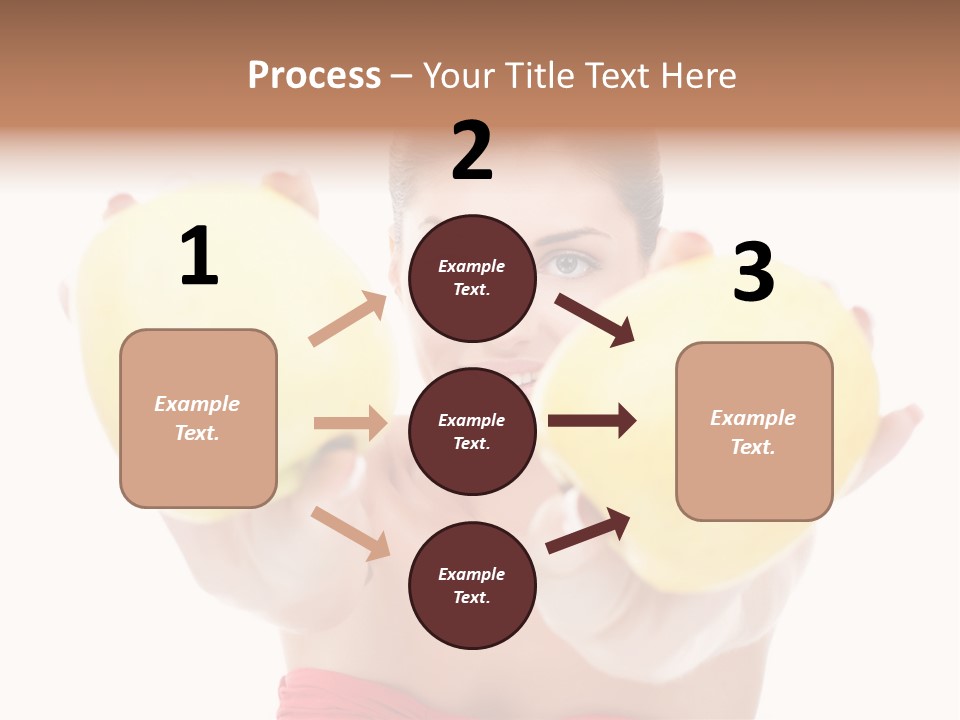 Process – Your Title Text Here

1

Example Text.

2

Example Text.

Example Text.

Example Text.

3

Example Text.